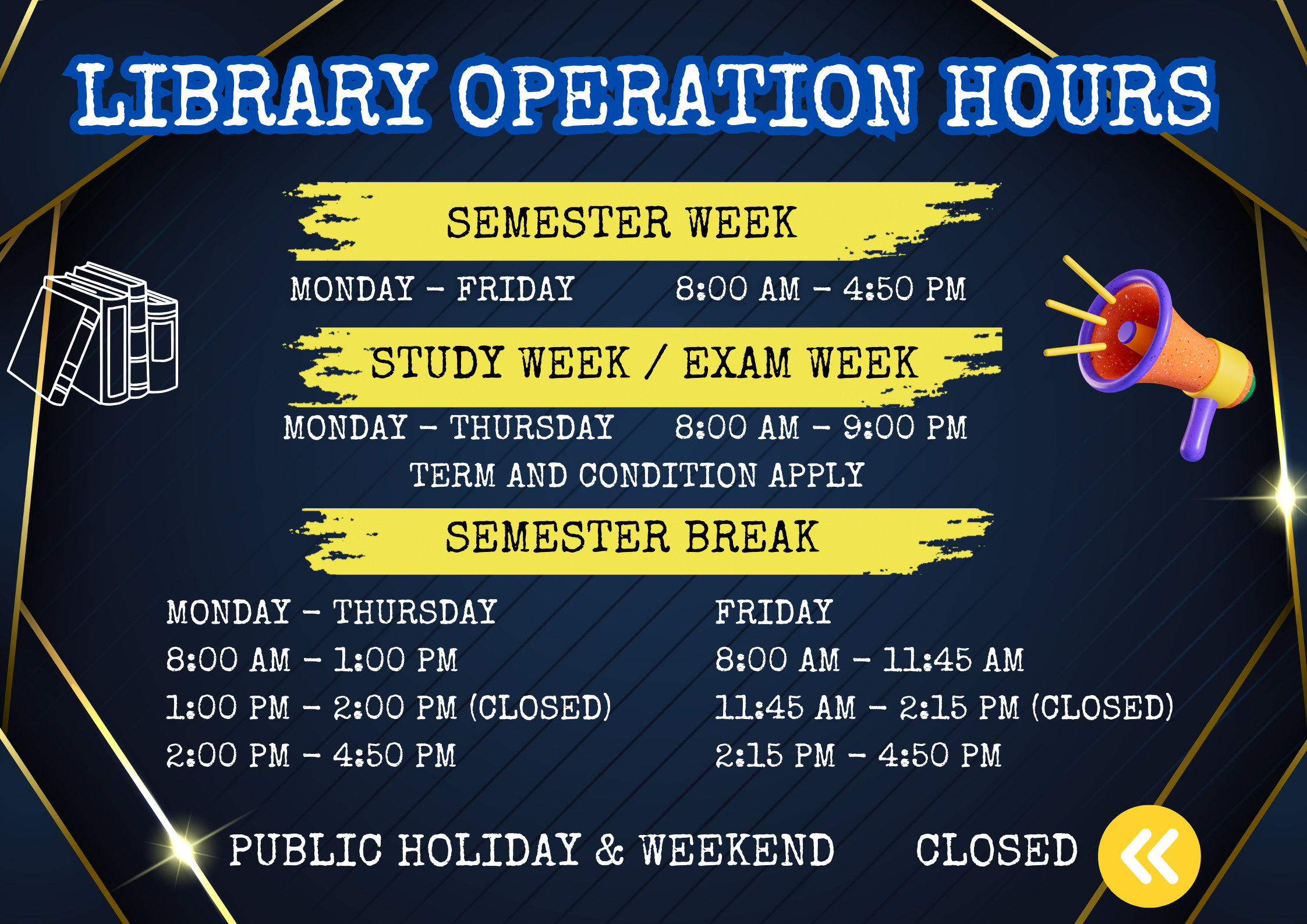 LIBRARY OPERATION HOURS

SEMESTER WEEK

MONDAY - FRIDAY 8:00 AM - 4:50 PM

STUDY WEEK / EXAM WEEK

MONDAY - THURSDAY 8:00 AM - 9:00 PM

TERM AND CONDITION APPLY

SEMESTER BREAK

MONDAY - THURSDAY
8:00 AM - 1:00 PM
1:00 PM - 2:00 PM (CLOSED)
2:00 PM - 4:50 PM

FRIDAY
8:00 AM - 11:45 AM
11:45 AM - 2:15 PM (CLOSED)
2:15 PM - 4:50 PM

PUBLIC HOLIDAY & WEEKEND CLOSED